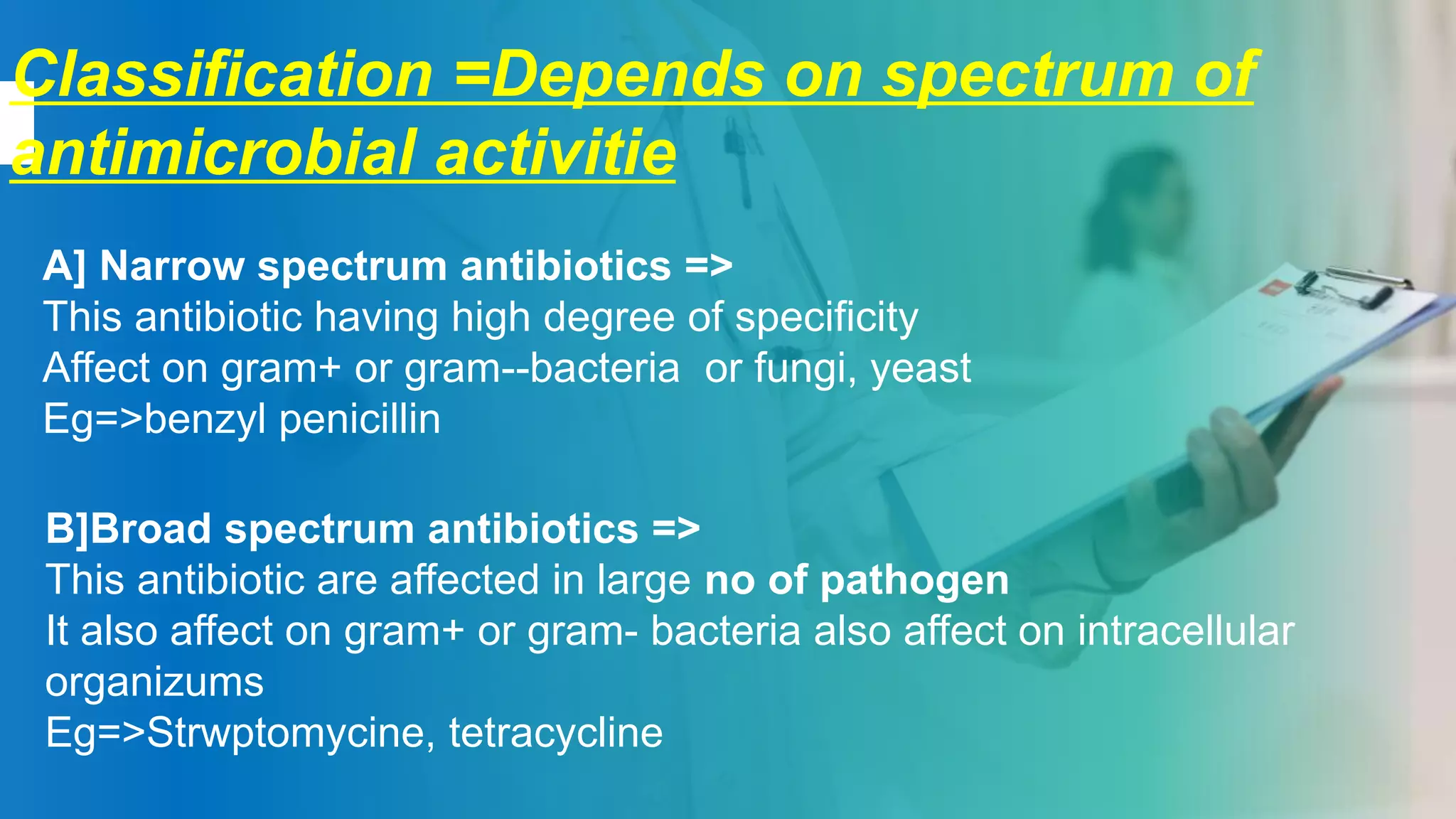 Classification =Depends on spectrum of antimicrobial activitie

A] Narrow spectrum antibiotics =>
This antibiotic having high degree of specificity
Affect on gram+ or gram--bacteria or fungi, yeast
Eg=>benzyl penicillin

B]Broad spectrum antibiotics =>
This antibiotic are affected in large no of pathogen
It also affect on gram+ or gram- bacteria also affect on intracellular organizums
Eg=>Strwptomycine, tetracycline